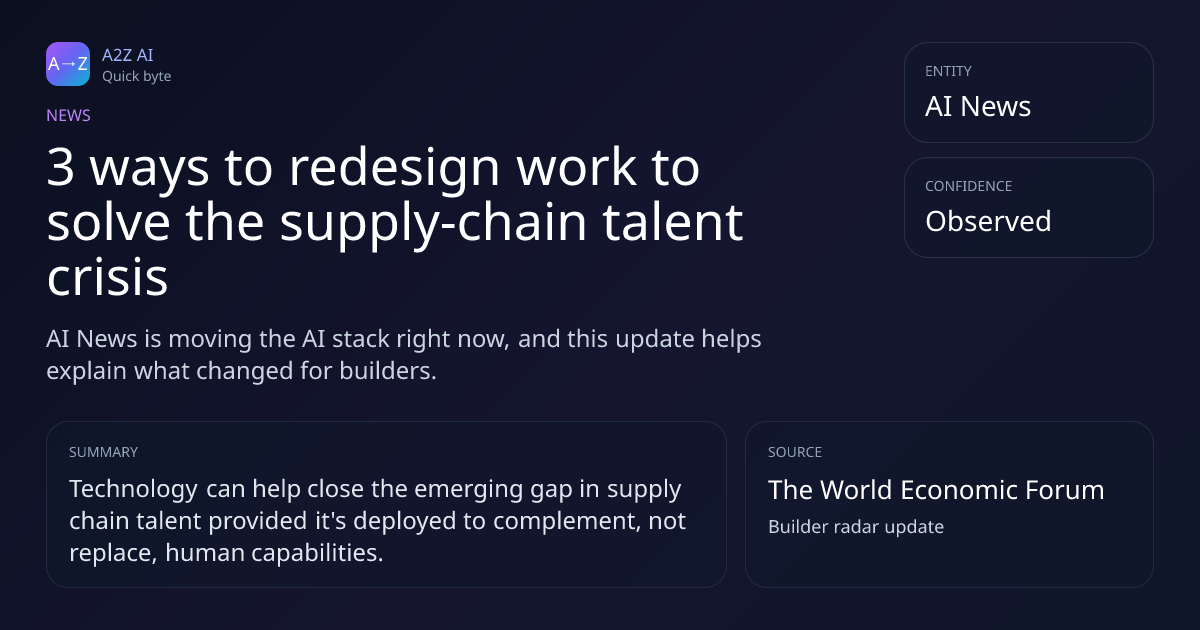 A→Z

A2Z AI
Quick byte

NEWS

3 ways to redesign work to solve the supply-chain talent crisis

AI News is moving the AI stack right now, and this update helps explain what changed for builders.

ENTITY
AI News

CONFIDENCE
Observed

SUMMARY
Technology can help close the emerging gap in supply chain talent provided it's deployed to complement, not replace, human capabilities.

SOURCE
The World Economic Forum
Builder radar update